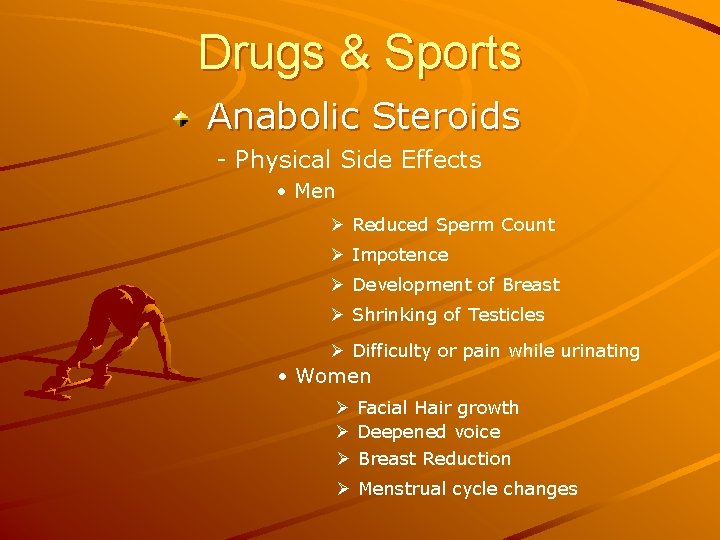 Drugs & Sports

Anabolic Steroids

- Physical Side Effects

• Men

➢ Reduced Sperm Count

➢ Impotence

➢ Development of Breast

➢ Shrinking of Testicles

➢ Difficulty or pain while urinating

• Women

➢ Facial Hair growth

➢ Deepened voice

➢ Breast Reduction

➢ Menstrual cycle changes